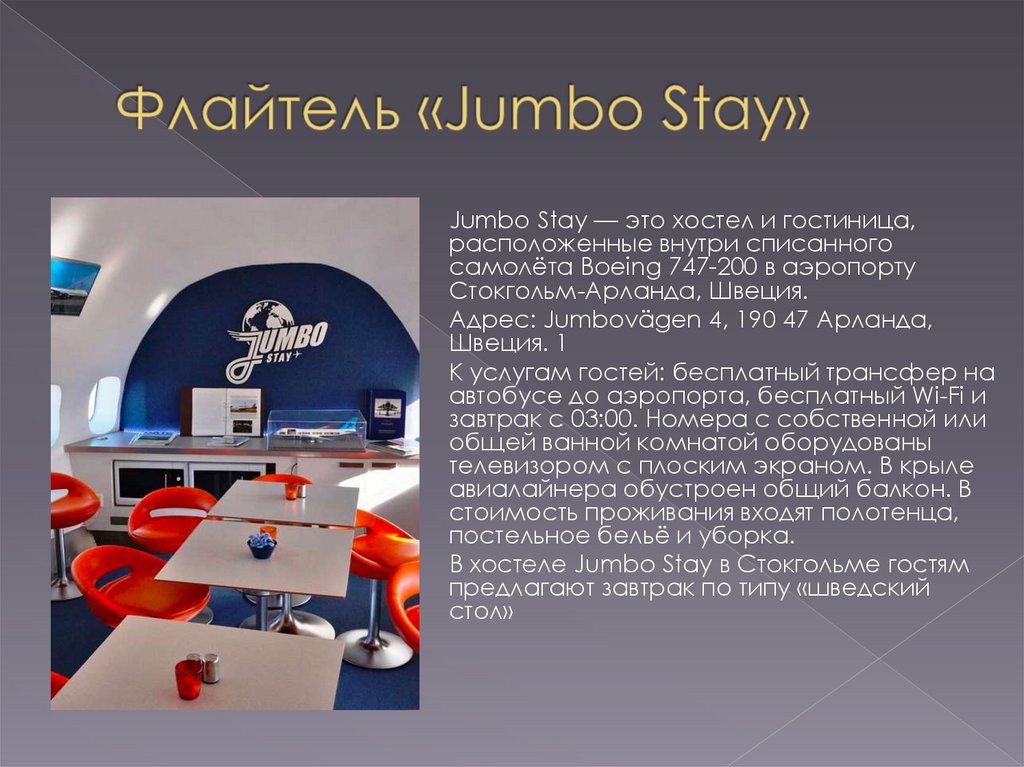 Флайтель «Jumbo Stay»

JUMBO STAY

Jumbo Stay — это хостел и гостиница, расположенные внутри списанного самолёта Boeing 747-200 в аэропорту Стокгольм-Арланда, Швеция.

Адрес: Jumbovägen 4, 190 47 Арланда, Швеция. 1

К услугам гостей: бесплатный трансфер на автобусе до аэропорта, бесплатный Wi-Fi и завтрак с 03:00. Номера с собственной или общей ванной комнатой оборудованы телевизором с плоским экраном. В крыле авиалайнера обустроен общий балкон. В стоимость проживания входят полотенца, постельное бельё и уборка.

В хостеле Jumbo Stay в Стокгольме гостям предлагают завтрак по типу «шведский стол»